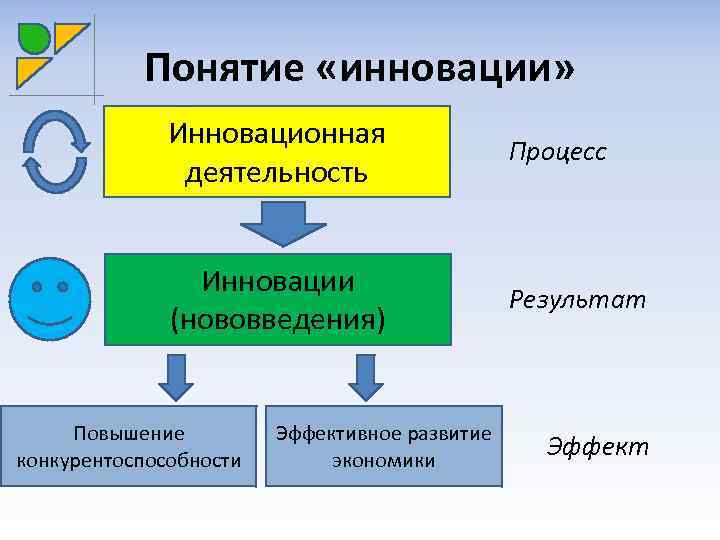 Понятие «инновации»

Инновационная деятельность

Процесс

Инновации (нововведения)

Результат

Повышение конкурентоспособности

Эффективное развитие экономики

Эффект